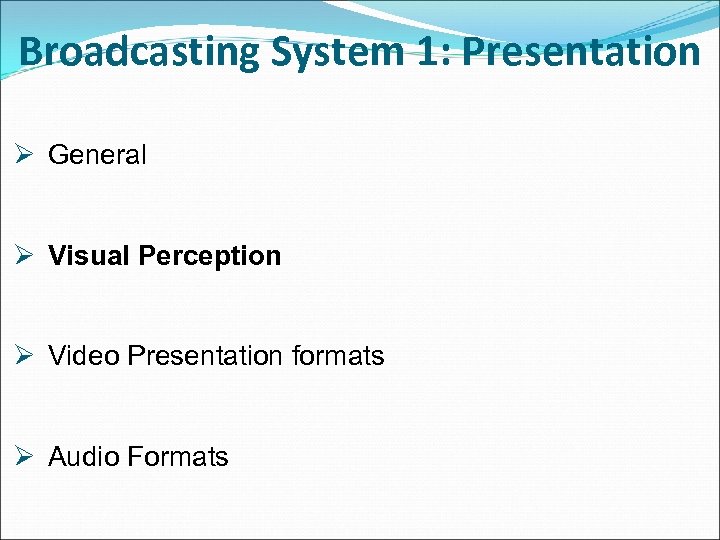 Broadcasting System 1: Presentation

➢ General

➢ Visual Perception

➢ Video Presentation formats

➢ Audio Formats